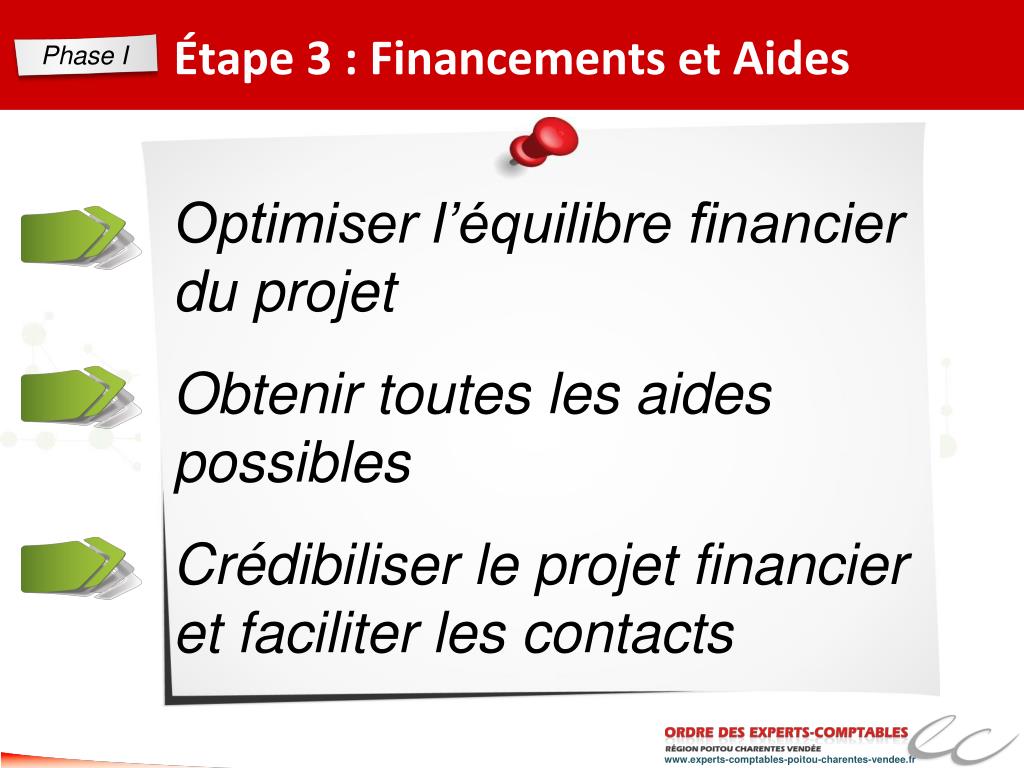 Phase I

Étape 3 : Financements et Aides

Optimiser l’équilibre financier du projet

Obtenir toutes les aides possibles

Crédibiliser le projet financier et faciliter les contacts

ORDRE DES EXPERTS-COMPTABLES
RÉGION POITOU CHARENTES VENDÉE
www.experts-comptables-poitou-charentes-vendee.fr